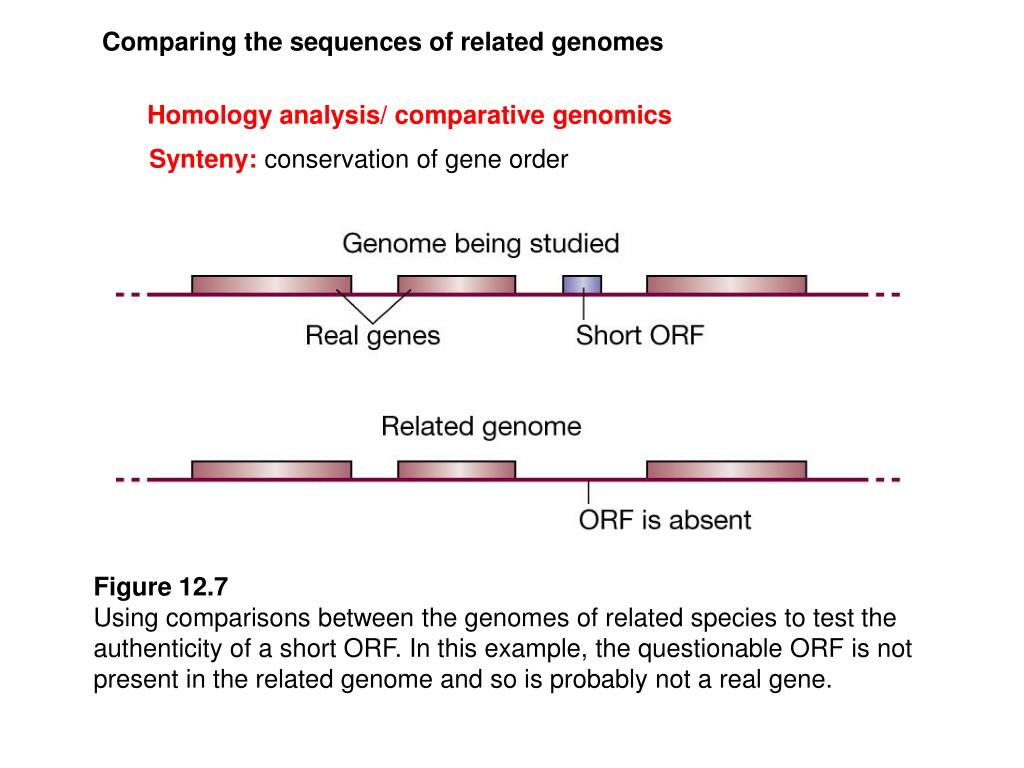 Comparing the sequences of related genomes

Homology analysis/ comparative genomics

Synteny: conservation of gene order

Genome being studied

Real genes

Short ORF

Related genome

ORF is absent

Figure 12.7
Using comparisons between the genomes of related species to test the authenticity of a short ORF. In this example, the questionable ORF is not present in the related genome and so is probably not a real gene.